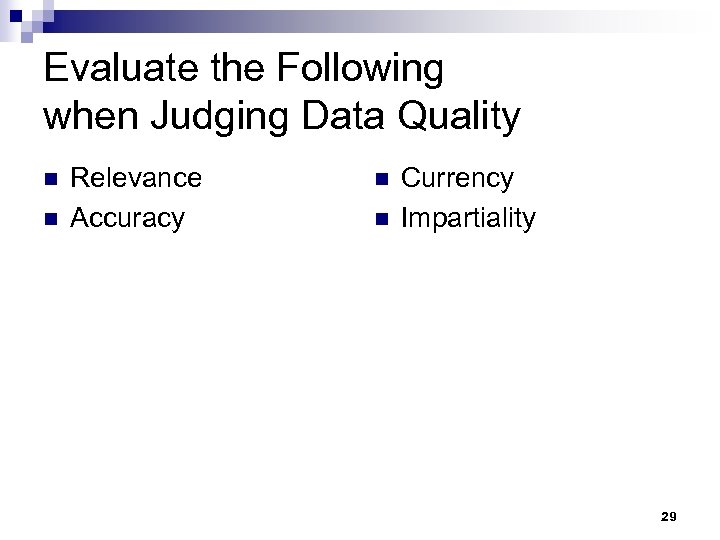 Evaluate the Following when Judging Data Quality

- Relevance
- Accuracy

- Currency
- Impartiality

29